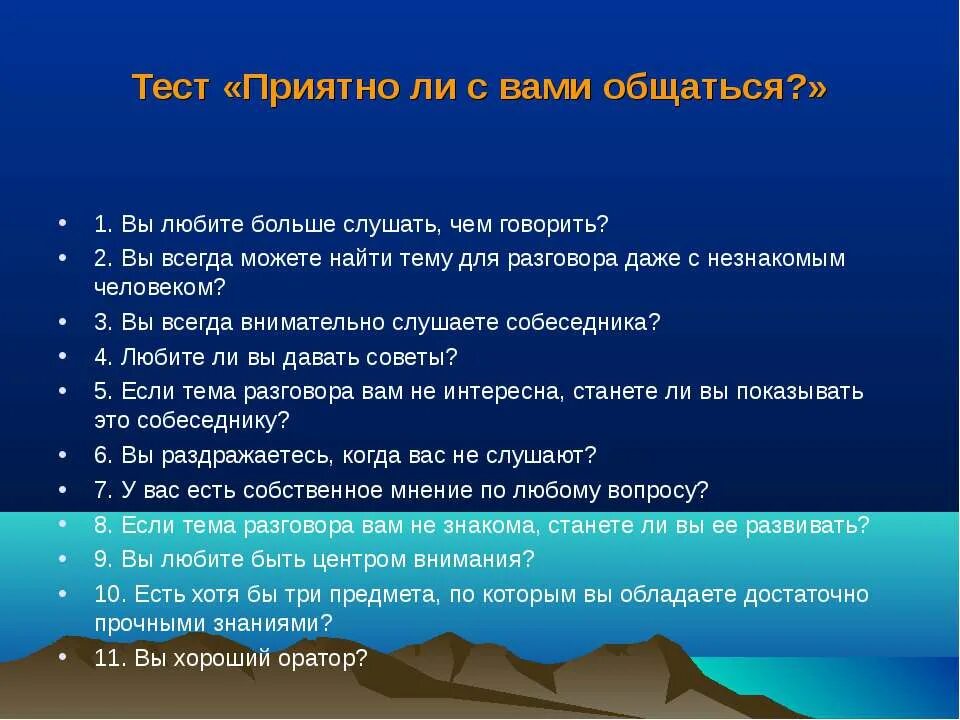 Тест «Приятно ли с вами общаться?»

• 1. Вы любите больше слушать, чем говорить?
• 2. Вы всегда можете найти тему для разговора даже с незнакомым человеком?
• 3. Вы всегда внимательно слушаете собеседника?
• 4. Любите ли вы давать советы?
• 5. Если тема разговора вам не интересна, станете ли вы показывать это собеседнику?
• 6. Вы раздражаетесь, когда вас не слушают?
• 7. У вас есть собственное мнение по любому вопросу?
• 8. Если тема разговора вам не знакома, станете ли вы ее развивать?
• 9. Вы любите быть центром внимания?
• 10. Есть хотя бы три предмета, по которым вы обладаете достаточно прочными знаниями?
• 11. Вы хороший оратор?